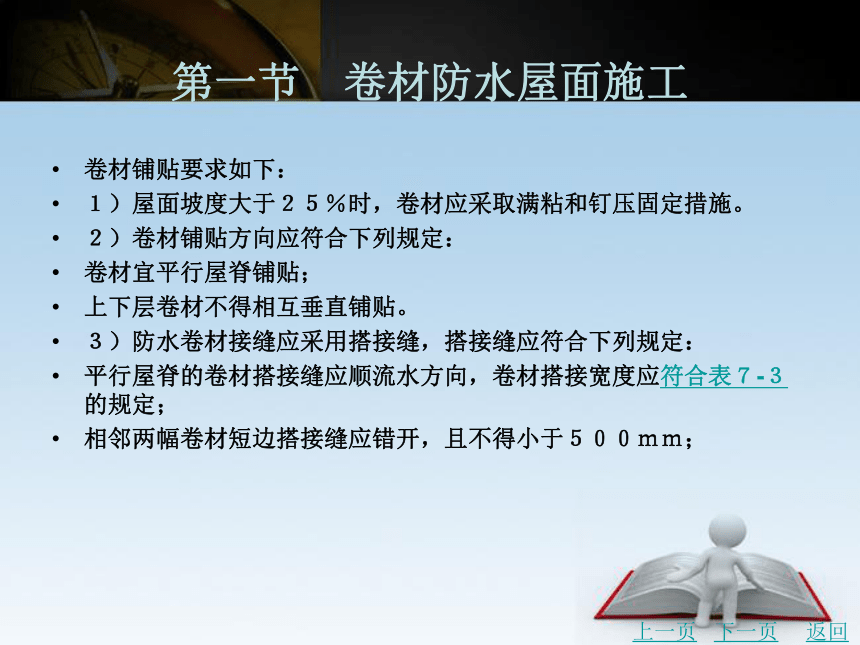 第一节　卷材防水屋面施工

• 卷材铺贴要求如下：
• １）屋面坡度大于２５％时，卷材应采取满粘和钉压固定措施。
• ２）卷材铺贴方向应符合下列规定：
• 卷材宜平行屋脊铺贴；
• 上下层卷材不得相互垂直铺贴。
• ３）防水卷材接缝应采用搭接缝，搭接缝应符合下列规定：
• 平行屋脊的卷材搭接缝应顺流水方向，卷材搭接宽度应符合表７-３的规定；
• 相邻两幅卷材短边搭接缝应错开，且不得小于５００ｍｍ；

上一页　下一页　返回